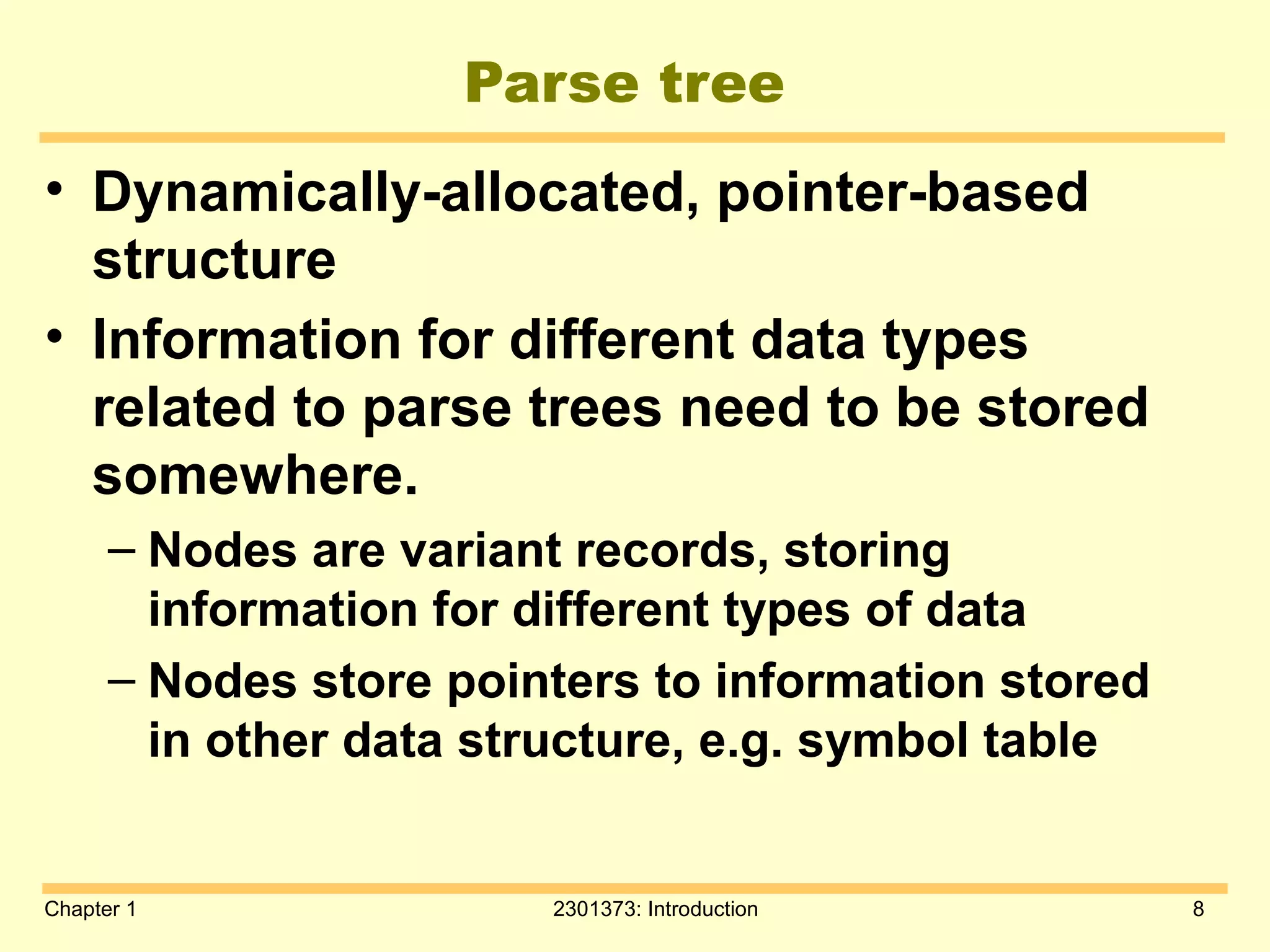 Parse tree

• Dynamically-allocated, pointer-based structure

• Information for different data types related to parse trees need to be stored somewhere.

– Nodes are variant records, storing information for different types of data

– Nodes store pointers to information stored in other data structure, e.g. symbol table

Chapter 1

2301373: Introduction

8